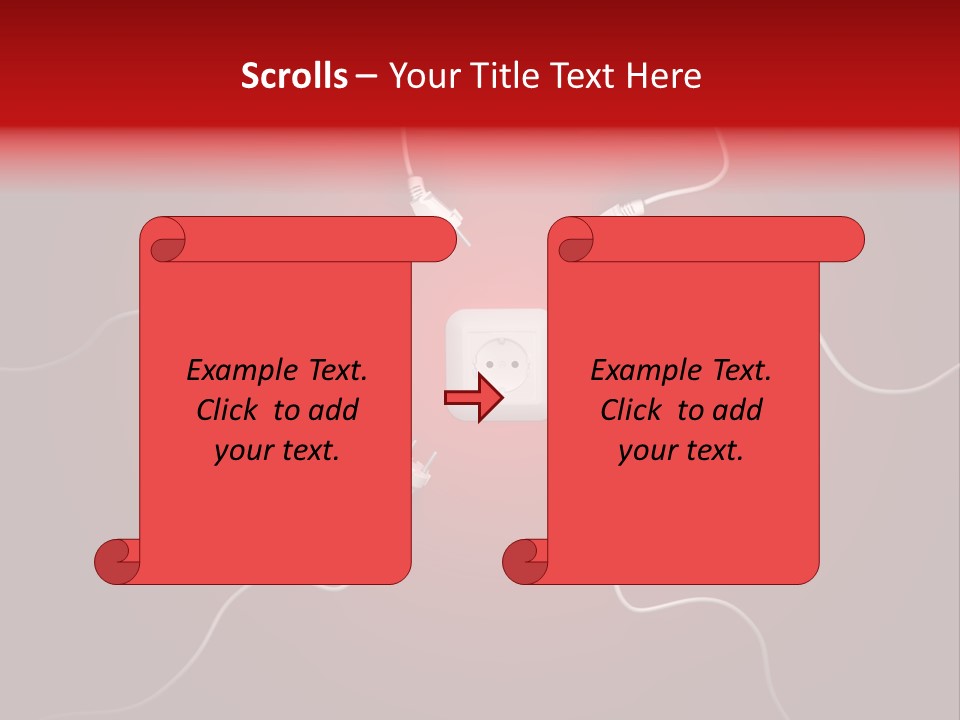 Scrolls – Your Title Text Here

Example Text. Click to add your text.

Example Text. Click to add your text.